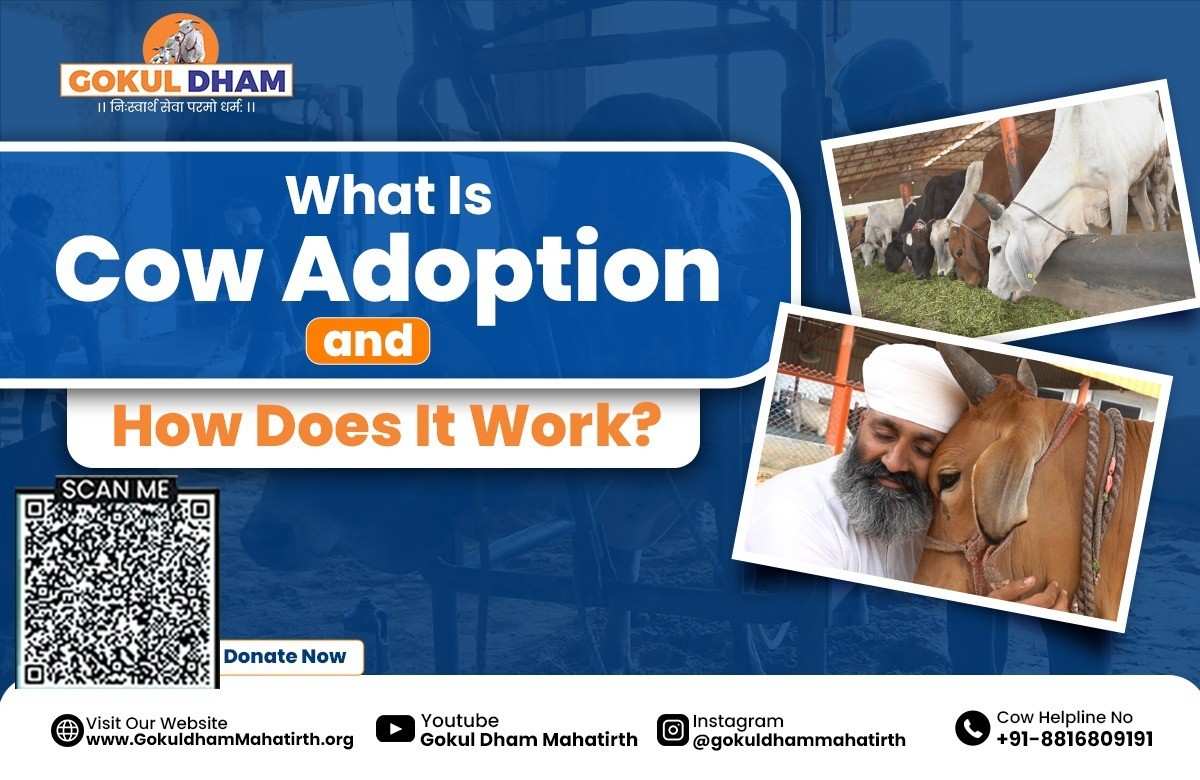 GOKUL DHAM
।। निःस्वार्थ सेवा परमो धर्मः ।।

What Is
Cow Adoption
and
How Does It Work?

SCAN ME

Donate Now

Visit Our Website
www.GokuldhamMahatirth.org

Youtube
Gokul Dham Mahatirth

Instagram
@gokuldhammahatirth

Cow Helpline No
+91-8816809191